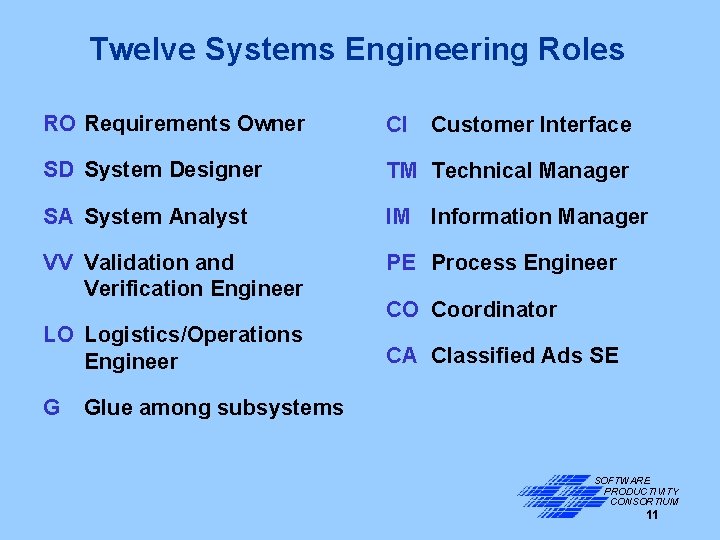 Twelve Systems Engineering Roles

RO Requirements Owner

SD System Designer

SA System Analyst

VV Validation and Verification Engineer

LO Logistics/Operations Engineer

G Glue among subsystems

CI Customer Interface

TM Technical Manager

IM Information Manager

PE Process Engineer

CO Coordinator

CA Classified Ads SE

SOFTWARE PRODUCTIVITY CONSORTIUM

11